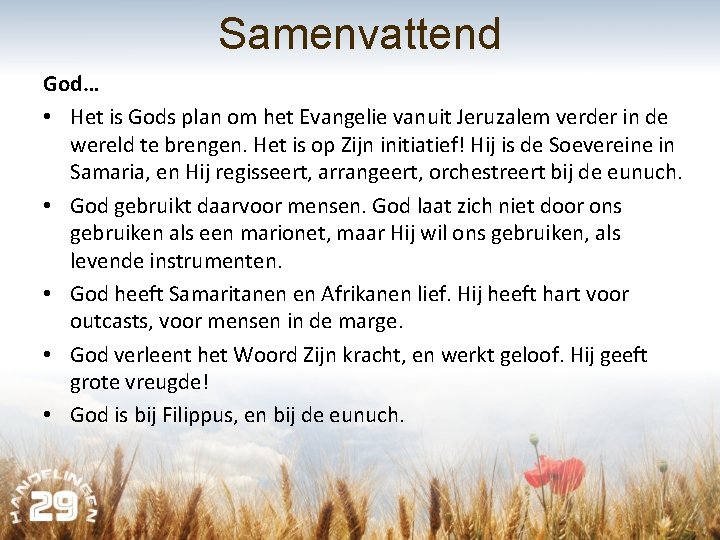 Samenvattend

God…

• Het is Gods plan om het Evangelie vanuit Jeruzalem verder in de wereld te brengen. Het is op Zijn initiatief! Hij is de Soevereine in Samaria, en Hij regisseert, arrangeert, orchestreert bij de eunuch.

• God gebruikt daarvoor mensen. God laat zich niet door ons gebruiken als een marionet, maar Hij wil ons gebruiken, als levende instrumenten.

• God heeft Samaritanen en Afrikanen lief. Hij heeft hart voor outcasts, voor mensen in de marge.

• God verleent het Woord Zijn kracht, en werkt geloof. Hij geeft grote vreugde!

• God is bij Filippus, en bij de eunuch.

HANDELINGEN 29